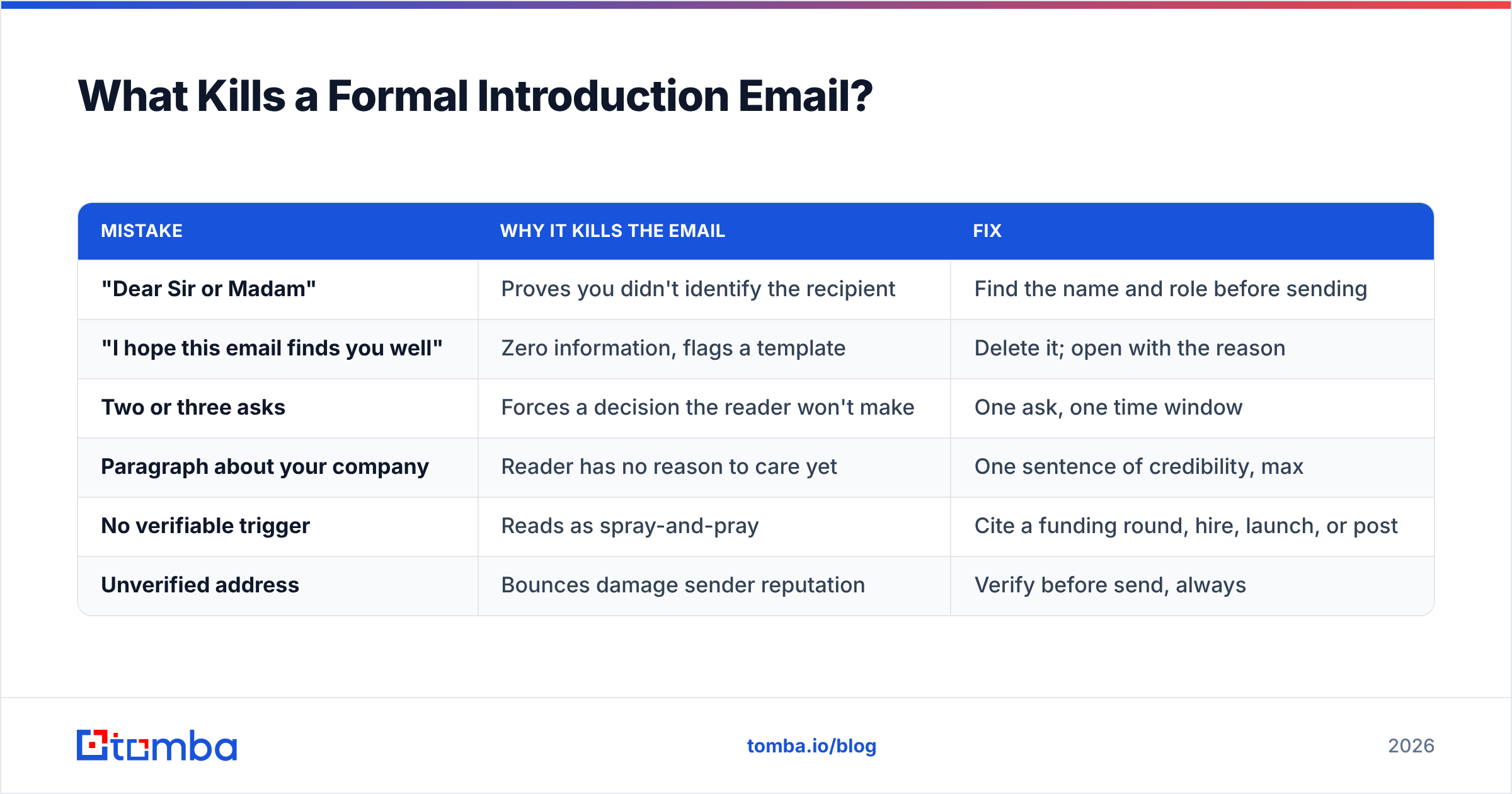 What Kills a Formal Introduction Email?

| MISTAKE | WHY IT KILLS THE EMAIL | FIX |
|---|---|---|
| "Dear Sir or Madam" | Proves you didn't identify the recipient | Find the name and role before sending |
| "I hope this email finds you well" | Zero information, flags a template | Delete it; open with the reason |
| Two or three asks | Forces a decision the reader won't make | One ask, one time window |
| Paragraph about your company | Reader has no reason to care yet | One sentence of credibility, max |
| No verifiable trigger | Reads as spray-and-pray | Cite a funding round, hire, launch, or post |
| Unverified address | Bounces damage sender reputation | Verify before send, always |

tomba

tomba.io/blog

2026